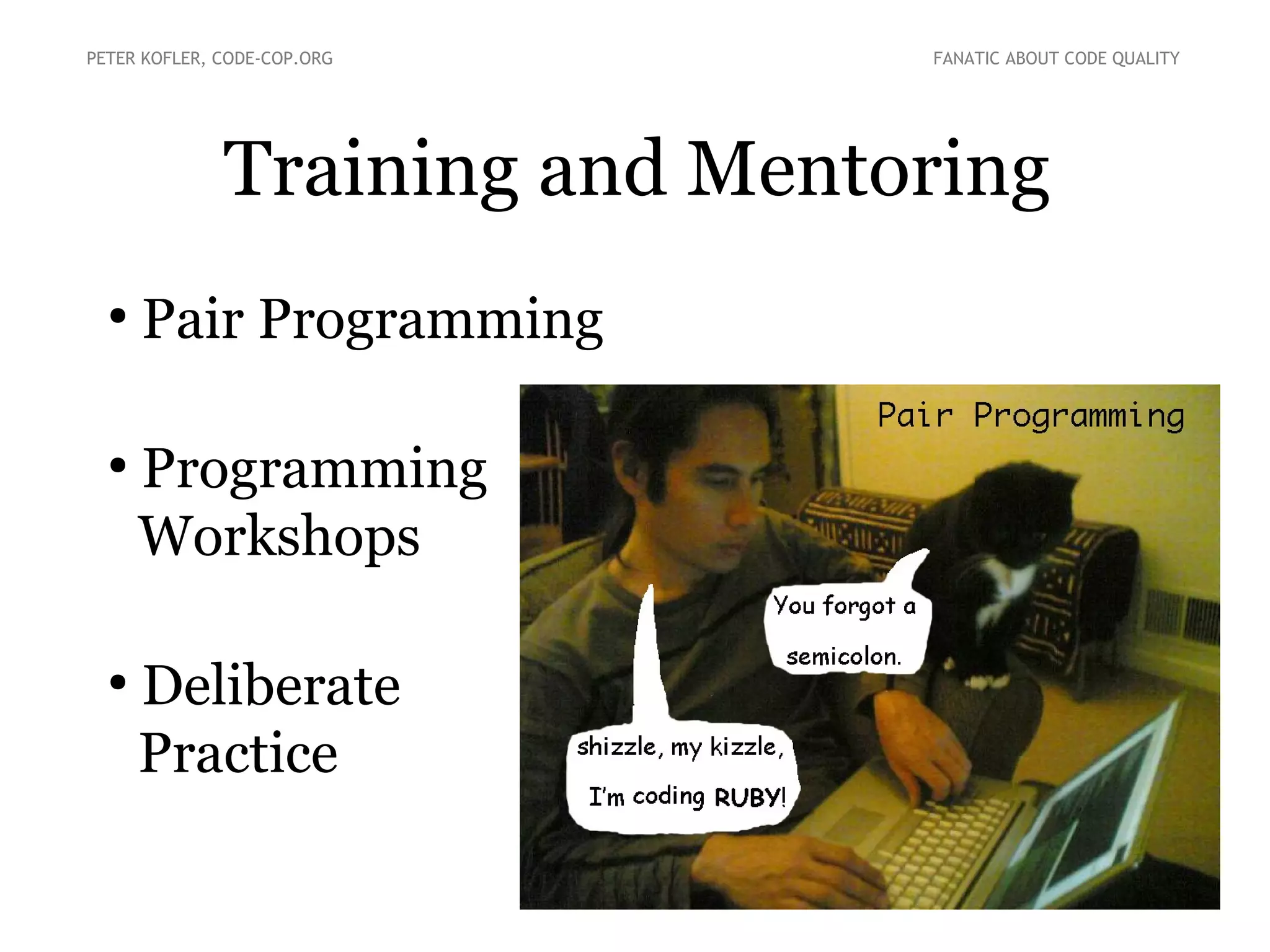 PETER KOFLER, CODE-COP.ORG

FANATIC ABOUT CODE QUALITY

Training and Mentoring

• Pair Programming

• Programming Workshops

• Deliberate Practice

Pair Programming

You forgot a semicolon.

shizzle, my kizzle, I'm coding RUBY!